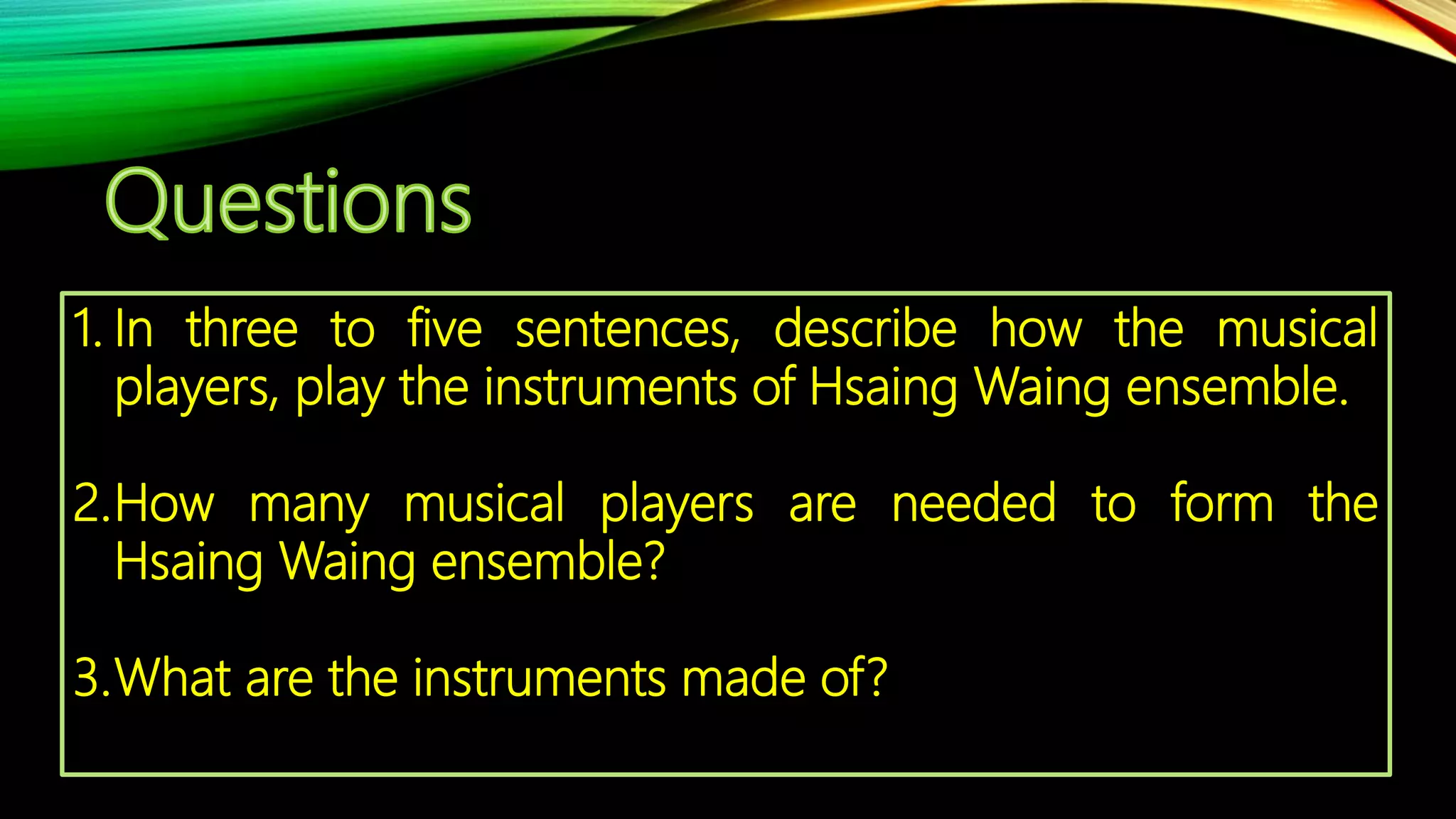 Questions

1. In three to five sentences, describe how the musical players, play the instruments of Hsaing Waing ensemble.

2. How many musical players are needed to form the Hsaing Waing ensemble?

3. What are the instruments made of?